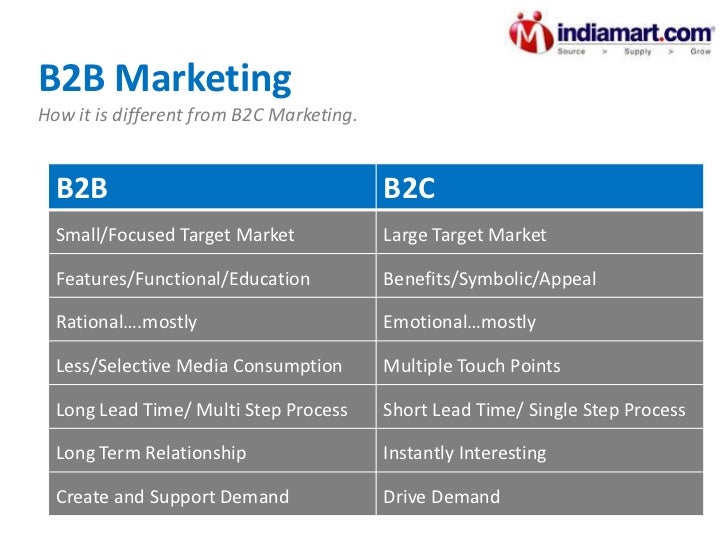 indiamart.com
Source > Supply > Grow

B2B Marketing

How it is different from B2C Marketing.

| B2B | B2C |
|---|---|
| Small/Focused Target Market | Large Target Market |
| Features/Functional/Education | Benefits/Symbolic/Appeal |
| Rational….mostly | Emotional…mostly |
| Less/Selective Media Consumption | Multiple Touch Points |
| Long Lead Time/ Multi Step Process | Short Lead Time/ Single Step Process |
| Long Term Relationship | Instantly Interesting |
| Create and Support Demand | Drive Demand |